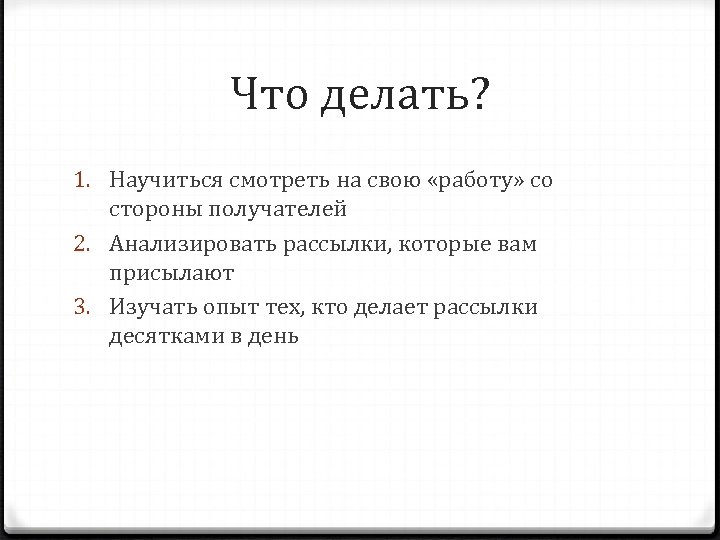 Что делать?

1. Научиться смотреть на свою «работу» со стороны получателей
2. Анализировать рассылки, которые вам присылают
3. Изучать опыт тех, кто делает рассылки десятками в день